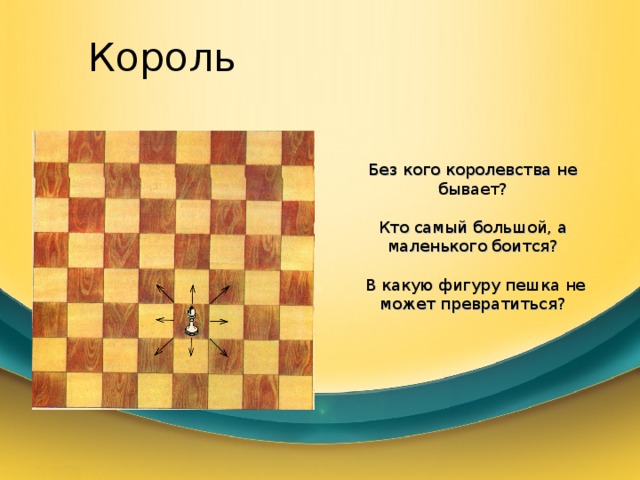 Король

Без кого королевства не бывает?

Кто самый большой, а маленького боится?

В какую фигуру пешка не может превратиться?